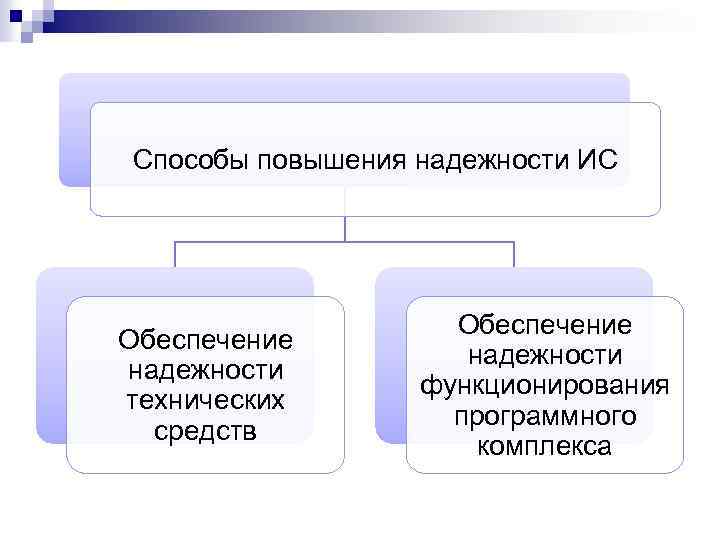 Способы повышения надежности ИС

Обеспечение надежности технических средств

Обеспечение надежности функционирования программного комплекса